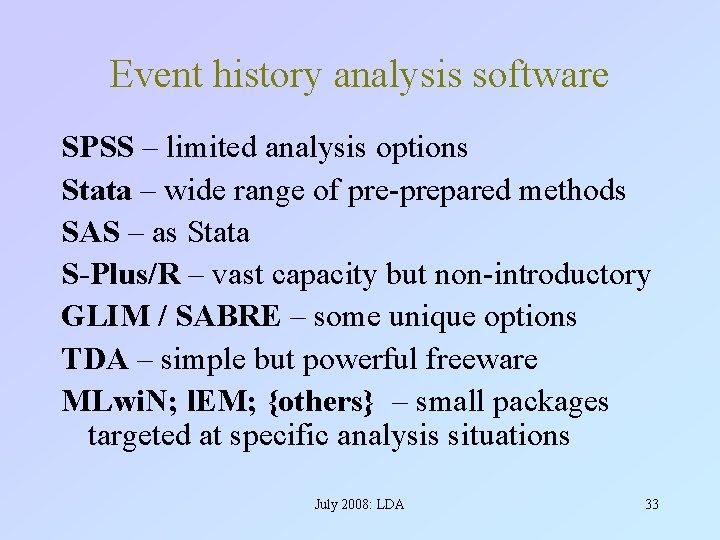 Event history analysis software

SPSS – limited analysis options

Stata – wide range of pre-prepared methods

SAS – as Stata

S-Plus/R – vast capacity but non-introductory

GLIM / SABRE – some unique options

TDA – simple but powerful freeware

MLwiN; lEM; {others} – small packages targeted at specific analysis situations

July 2008: LDA

33